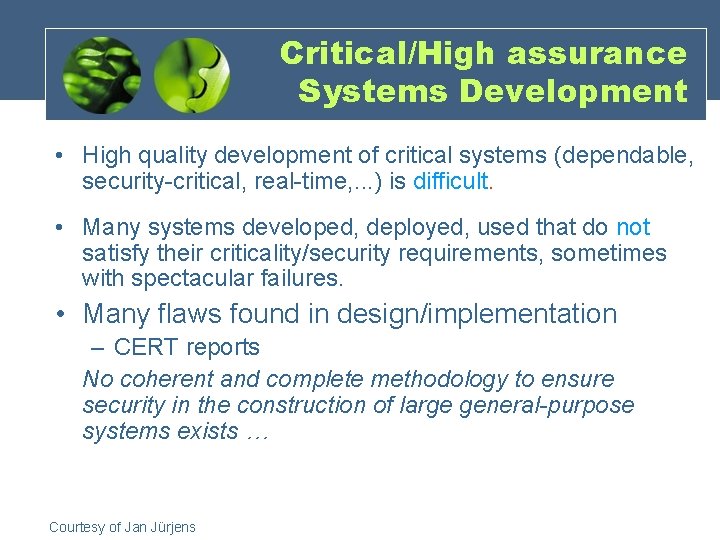 Critical/High assurance Systems Development

• High quality development of critical systems (dependable, security-critical, real-time,...) is difficult.

• Many systems developed, deployed, used that do not satisfy their criticality/security requirements, sometimes with spectacular failures.

• Many flaws found in design/implementation
– CERT reports

No coherent and complete methodology to ensure security in the construction of large general-purpose systems exists …

Courtesy of Jan Jürjens